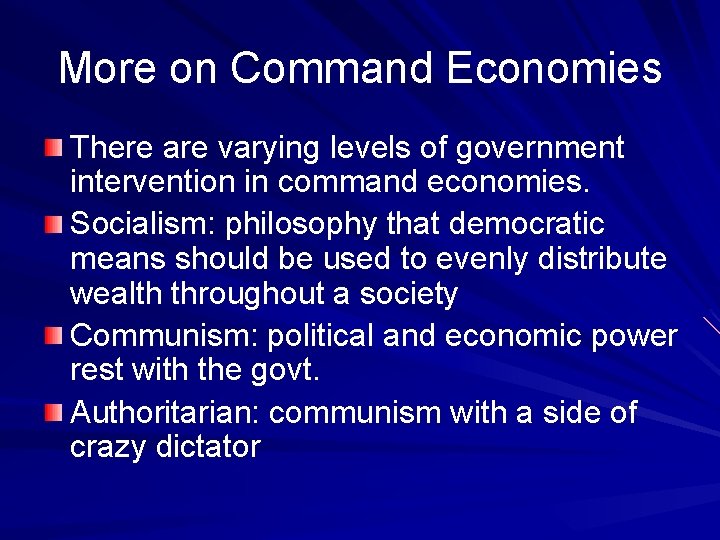 More on Command Economies

There are varying levels of government intervention in command economies.

Socialism: philosophy that democratic means should be used to evenly distribute wealth throughout a society

Communism: political and economic power rest with the govt.

Authoritarian: communism with a side of crazy dictator